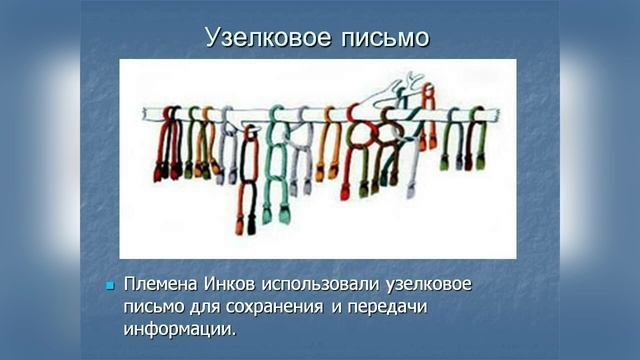 Узелковое письмо

Племена Инков использовали узелковое письмо для сохранения и передачи информации.